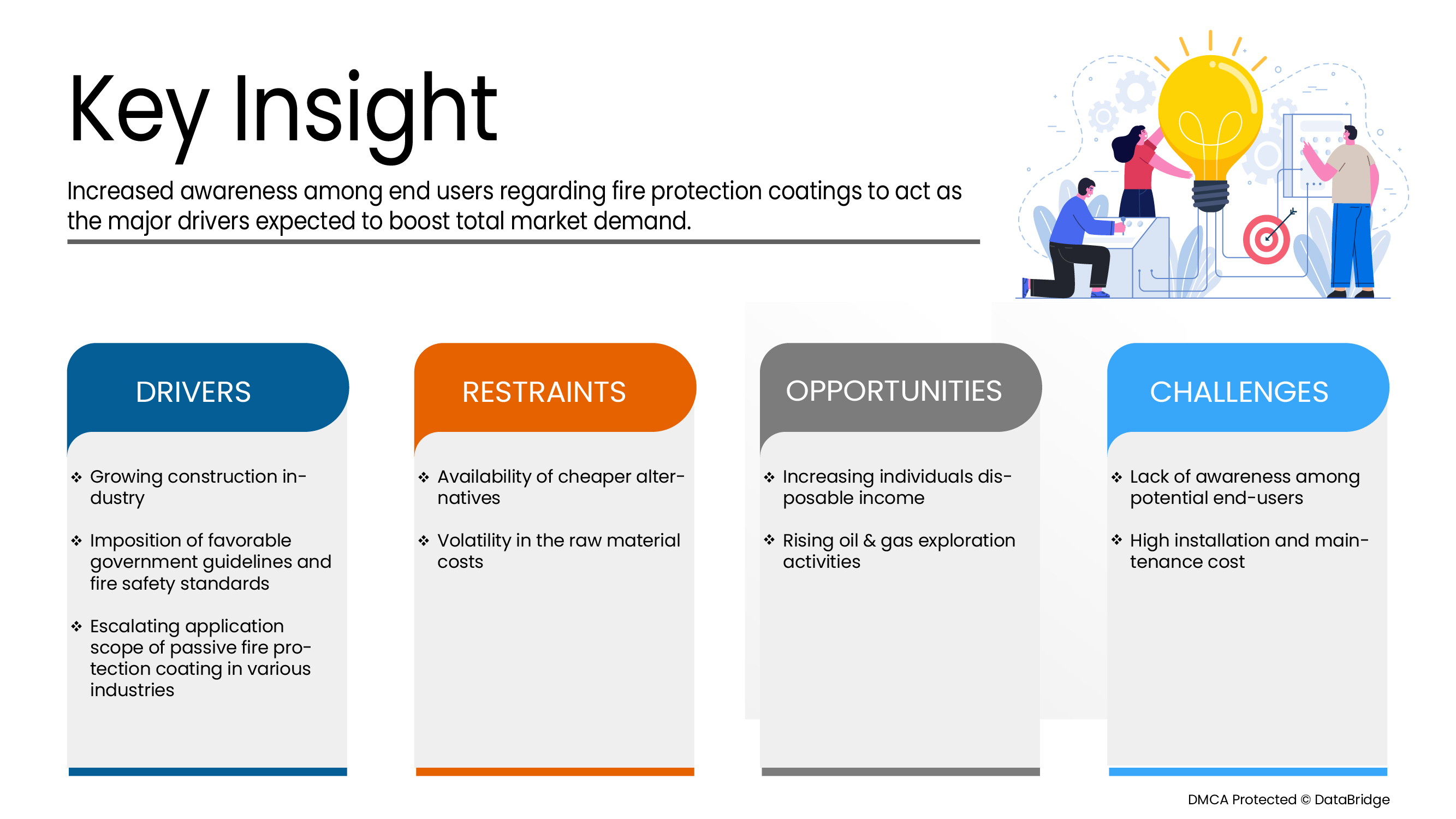 Key Insight

Increased awareness among end users regarding fire protection coatings to act as the major drivers expected to boost total market demand.

DRIVERS

❖ Growing construction industry

❖ Imposition of favorable government guidelines and fire safety standards

❖ Escalating application scope of passive fire protection coating in various industries

RESTRAINTS

❖ Availability of cheaper alternatives

❖ Volatility in the raw material costs

OPPORTUNITIES

❖ Increasing individuals disposable income

❖ Rising oil & gas exploration activities

CHALLENGES

❖ Lack of awareness among potential end-users

❖ High installation and maintenance cost

DMCA Protected © DataBridge